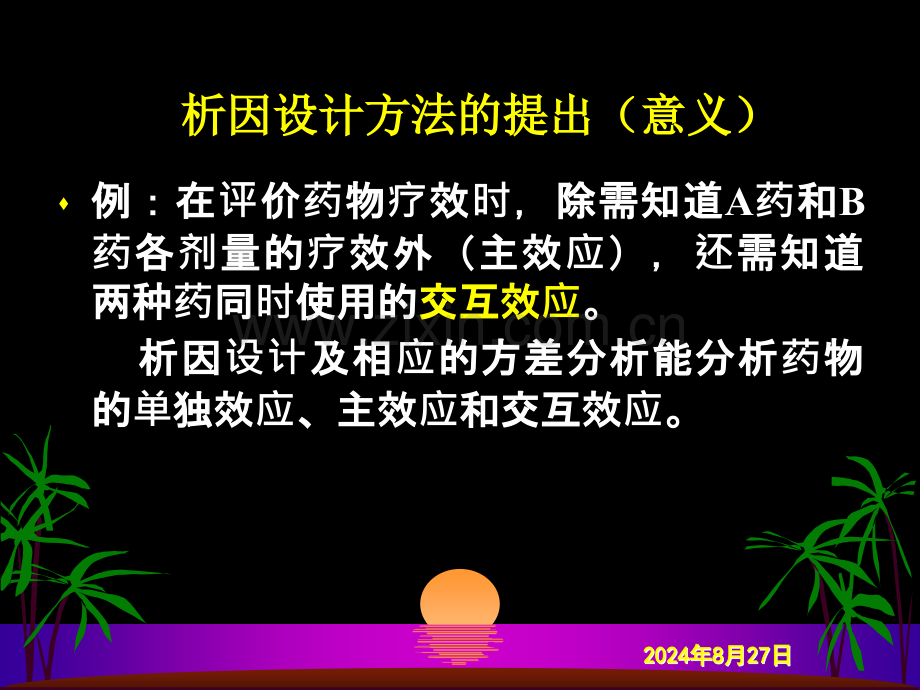 析因设计方法的提出（意义）

例：在评价药物疗效时，除需知道A药和B药各剂量的疗效外（主效应），还需知道两种药同时使用的交互效应。

析因设计及相应的方差分析能分析药物的单独效应、主效应和交互效应。

www.zixin.com.cn

2024年8月27日